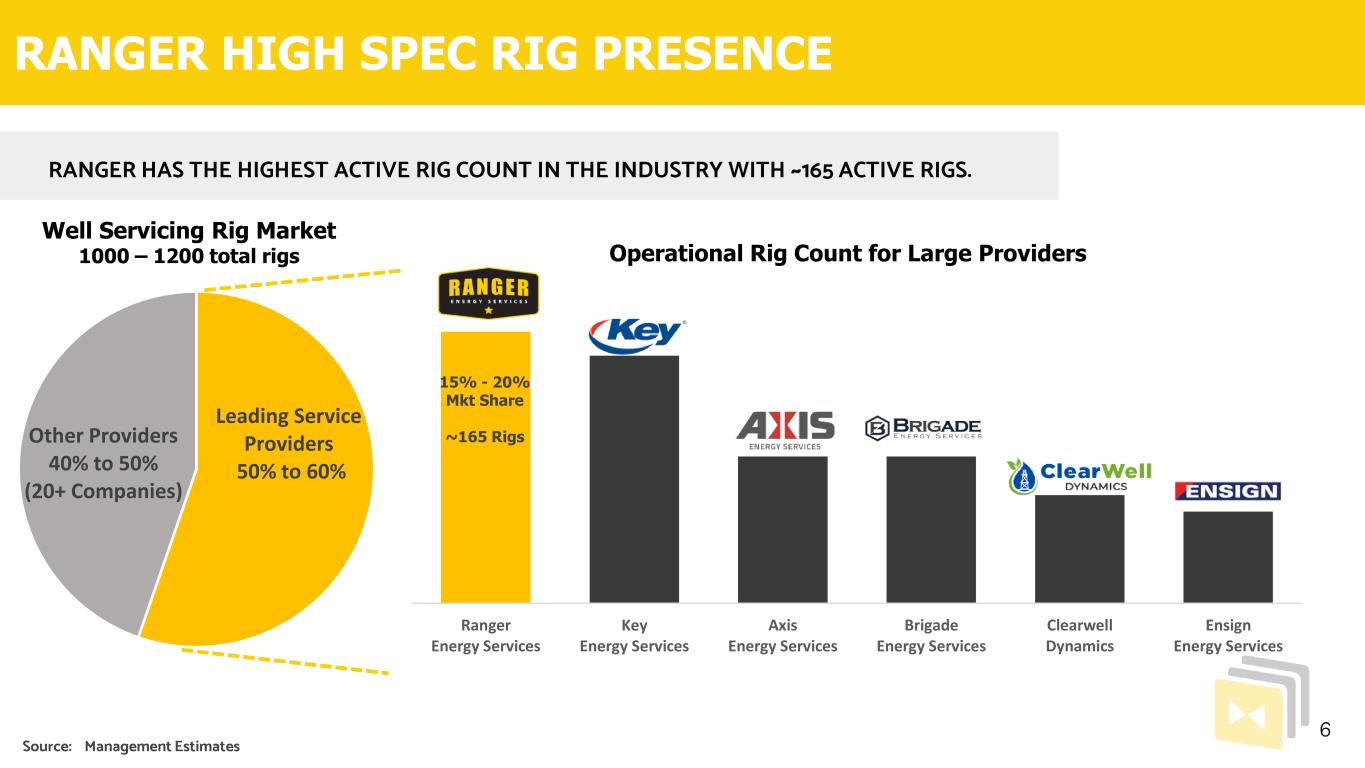 RANGER HIGH SPEC RIG PRESENCE

RANGER HAS THE HIGHEST ACTIVE RIG COUNT IN THE INDUSTRY WITH ~165 ACTIVE RIGS.

Well Servicing Rig Market
1000 – 1200 total rigs

Other Providers
40% to 50%
(20+ Companies)

Leading Service Providers
50% to 60%

Operational Rig Count for Large Providers

RANGER
ENERGY SERVICES

15% - 20%
Mkt Share

~165 Rigs

Key

AXIS
ENERGY SERVICES

BRIGADE
ENERGY SERVICES

ClearWell
DYNAMICS

ENSIGN

Ranger Energy Services

Key Energy Services

Axis Energy Services

Brigade Energy Services

Clearwell Dynamics

Ensign Energy Services

Source: Management Estimates

6